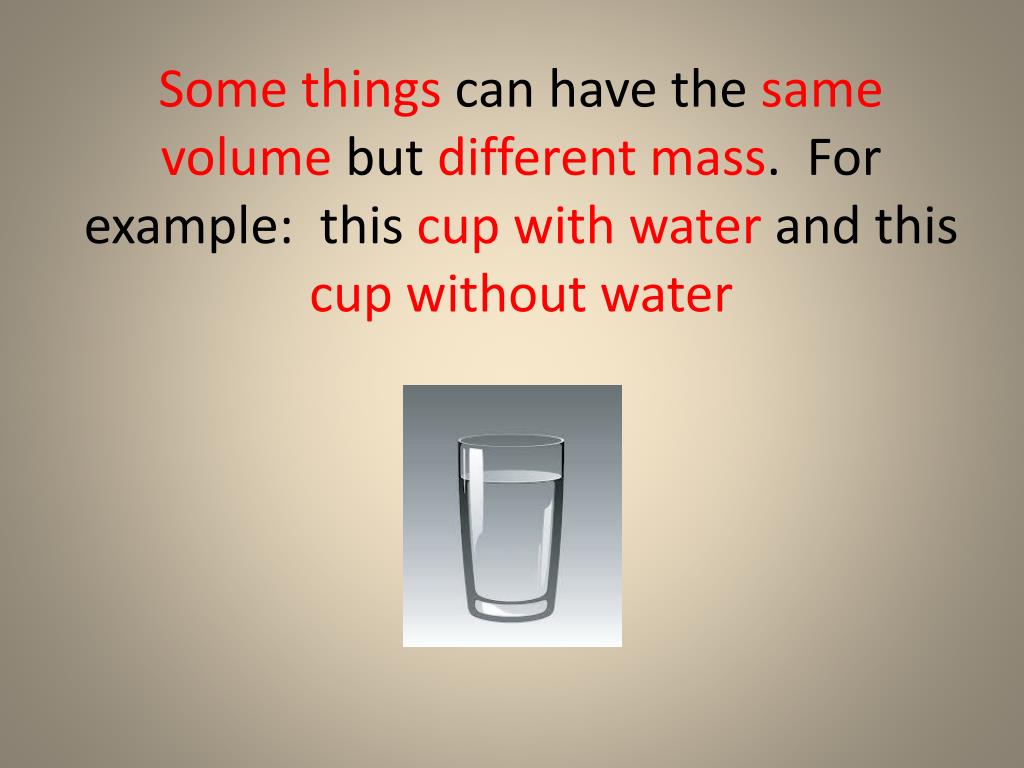 Some things can have the same volume but different mass. For example: this cup with water and this cup without water